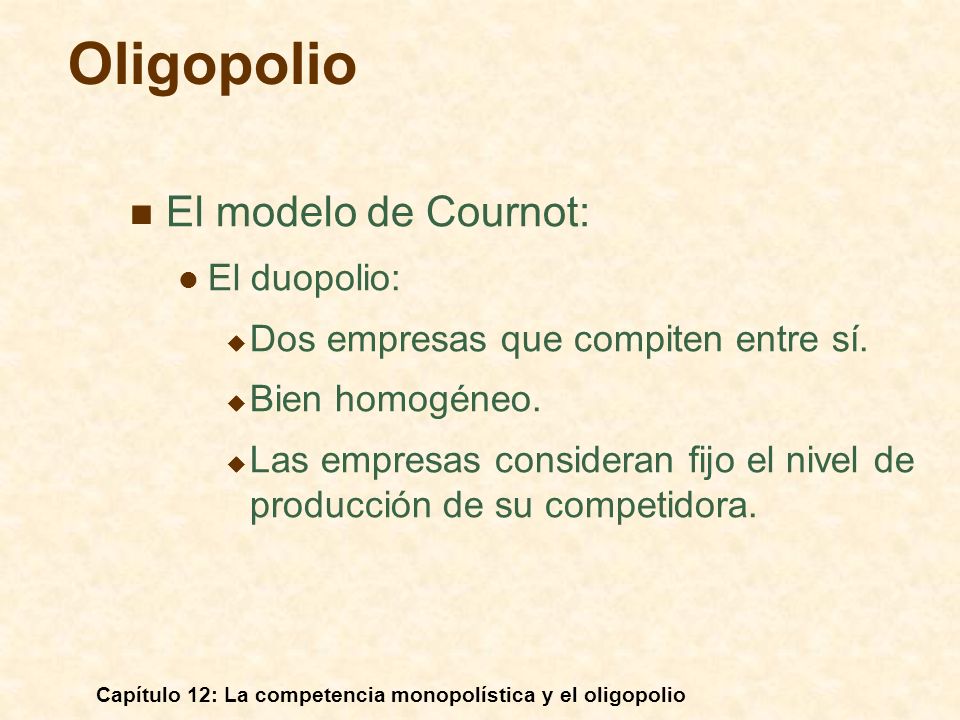 Oligopolio

El modelo de Cournot:

El duopolio:

Dos empresas que compiten entre sí.

Bien homogéneo.

Las empresas consideran fijo el nivel de producción de su competidora.

Capítulo 12: La competencia monopolística y el oligopolio